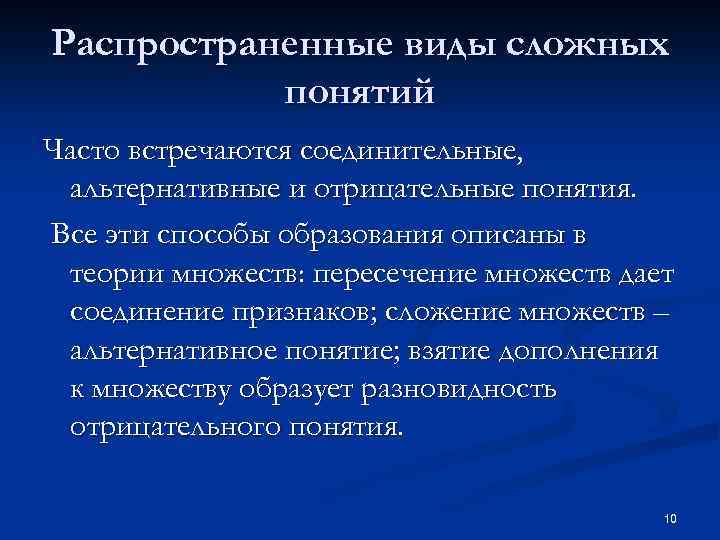 Распространенные виды сложных понятий

Часто встречаются соединительные, альтернативные и отрицательные понятия.

Все эти способы образования описаны в теории множеств: пересечение множеств дает соединение признаков; сложение множеств – альтернативное понятие; взятие дополнения к множеству образует разновидность отрицательного понятия.

10